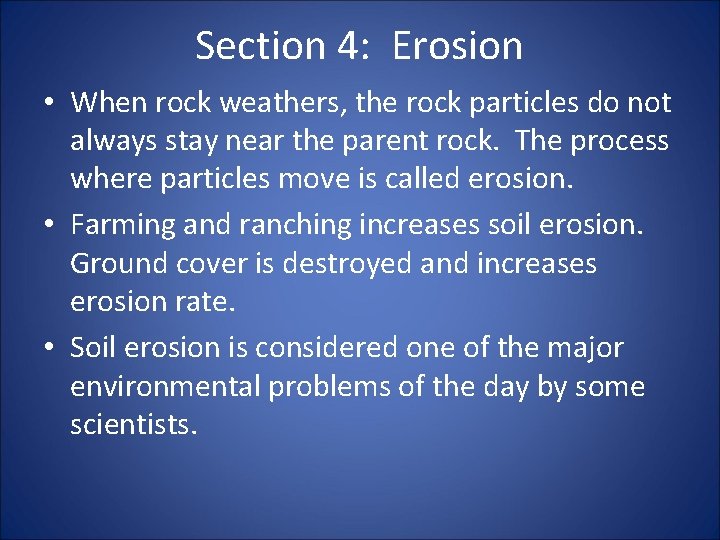 Section 4: Erosion

• When rock weathers, the rock particles do not always stay near the parent rock. The process where particles move is called erosion.

• Farming and ranching increases soil erosion. Ground cover is destroyed and increases erosion rate.

• Soil erosion is considered one of the major environmental problems of the day by some scientists.